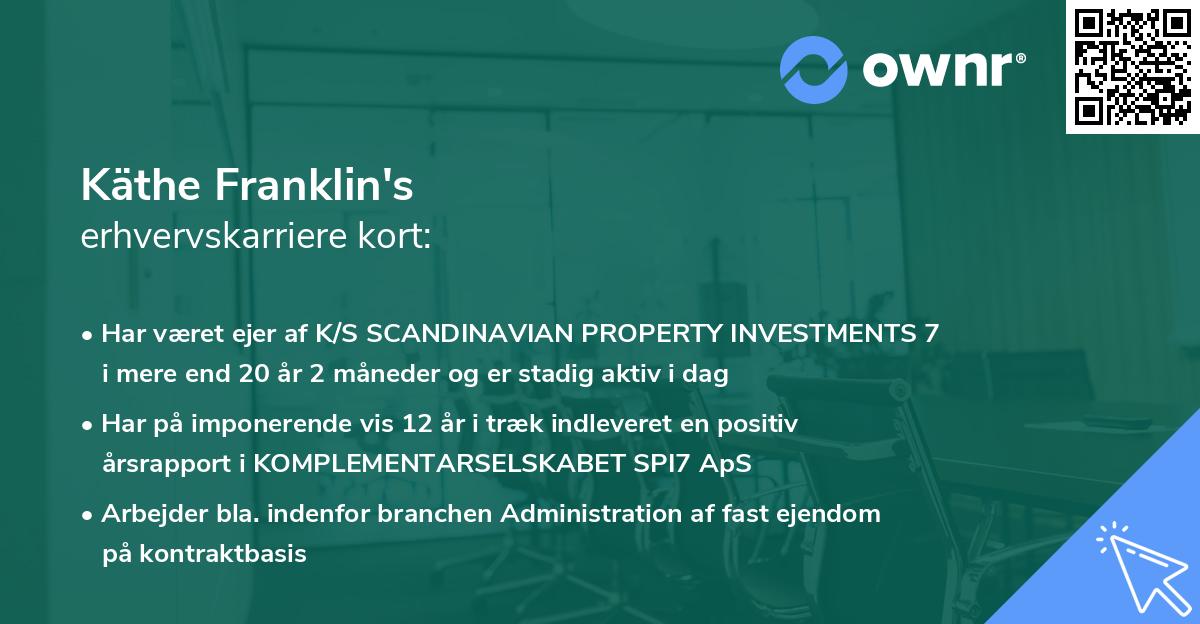 ownr®

Käthe Franklin's
erhvervskarriere kort:

• Har været ejer af K/S SCANDINAVIAN PROPERTY INVESTMENTS 7 i mere end 20 år 2 måneder og er stadig aktiv i dag

• Har på imponerende vis 12 år i træk indleveret en positiv årsrapport i KOMPLEMENTARSELSKABET SPI7 ApS

• Arbejder bla. indenfor branchen Administration af fast ejendom på kontraktbasis